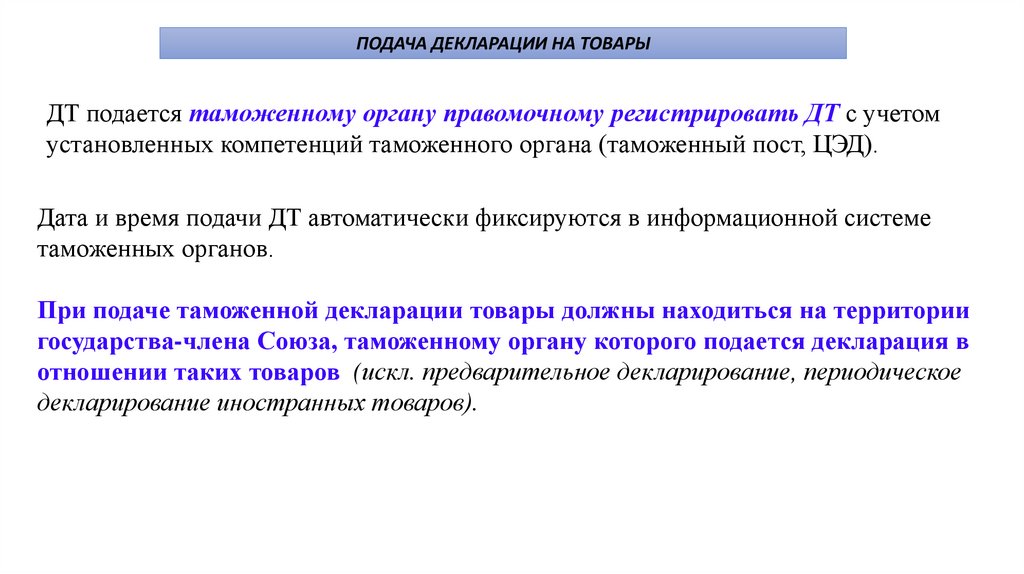 ПОДАЧА ДЕКЛАРАЦИИ НА ТОВАРЫ

ДТ подается таможенному органу правомочному регистрировать ДТ с учетом установленных компетенций таможенного органа (таможенный пост, ЦЭД).

Дата и время подачи ДТ автоматически фиксируются в информационной системе таможенных органов.

При подаче таможенной декларации товары должны находиться на территории государства-члена Союза, таможенному органу которого подается декларация в отношении таких товаров (искл. предварительное декларирование, периодическое декларирование иностранных товаров).